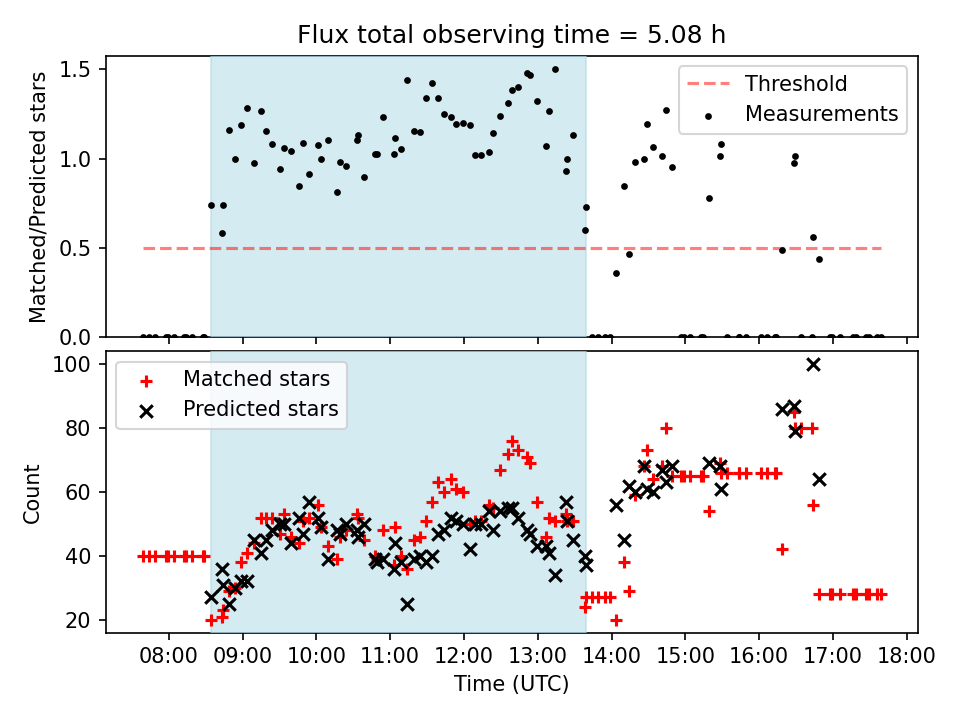 Flux total observing time = 5.08 h

Matched/Predicted stars

1.5
1.0
0.5
0.0

Threshold
Measurements

Count

100
80
60
40
20

Matched stars
Predicted stars

08:00 09:00 10:00 11:00 12:00 13:00 14:00 15:00 16:00 17:00 18:00

Time (UTC)